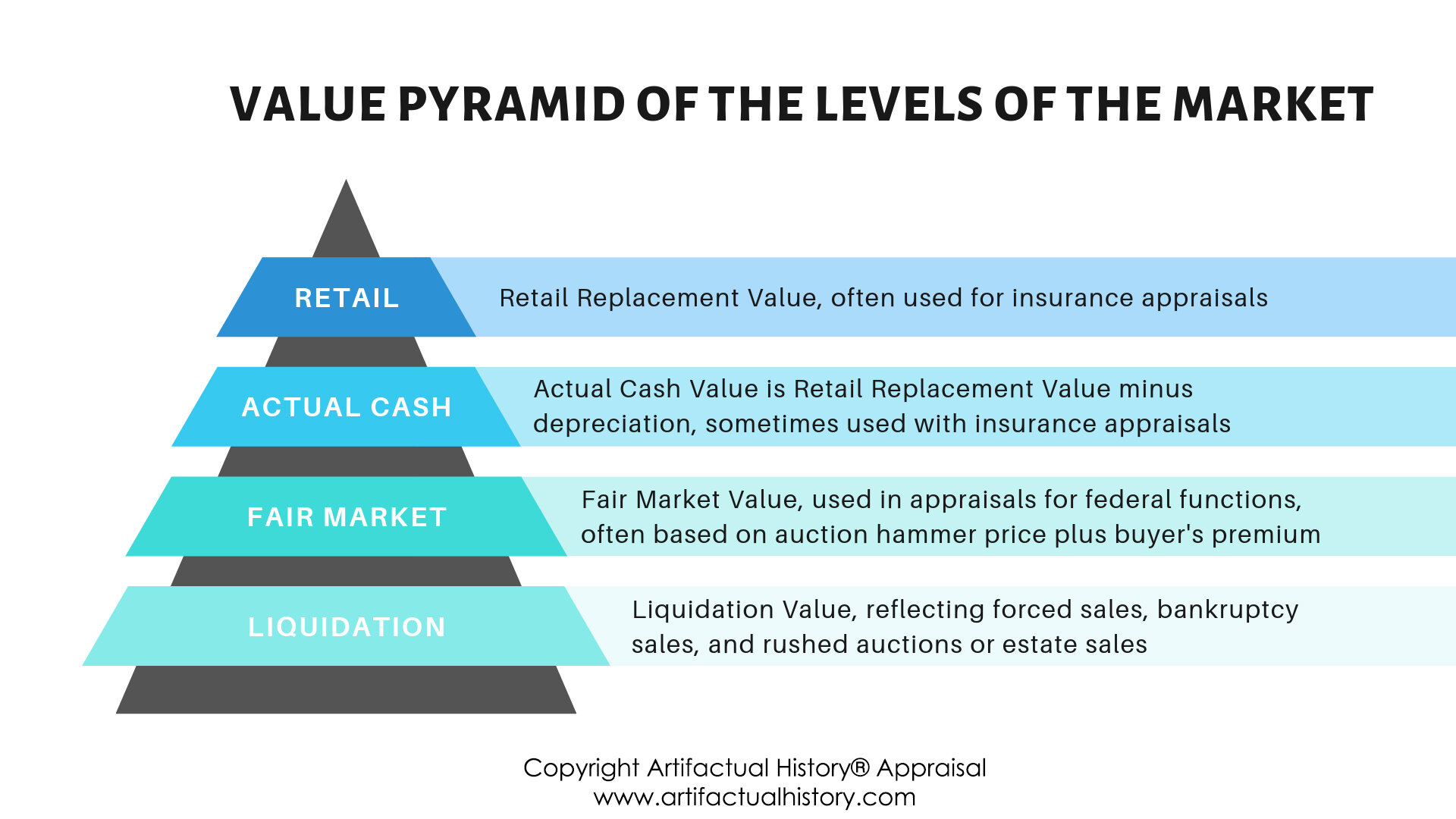 VALUE PYRAMID OF THE LEVELS OF THE MARKET

RETAIL

Retail Replacement Value, often used for insurance appraisals

ACTUAL CASH

Actual Cash Value is Retail Replacement Value minus depreciation, sometimes used with insurance appraisals

FAIR MARKET

Fair Market Value, used in appraisals for federal functions, often based on auction hammer price plus buyer's premium

LIQUIDATION

Liquidation Value, reflecting forced sales, bankruptcy sales, and rushed auctions or estate sales

Copyright Artifactual History® Appraisal
www.artifactualhistory.com